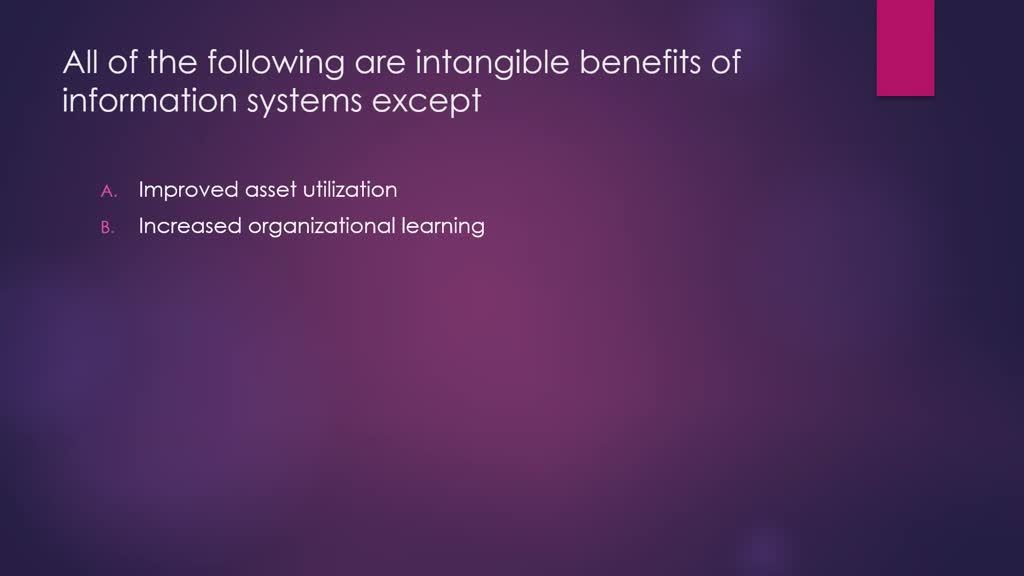 All of the following are intangible benefits of information systems except

A. Improved asset utilization
B. Increased organizational learning